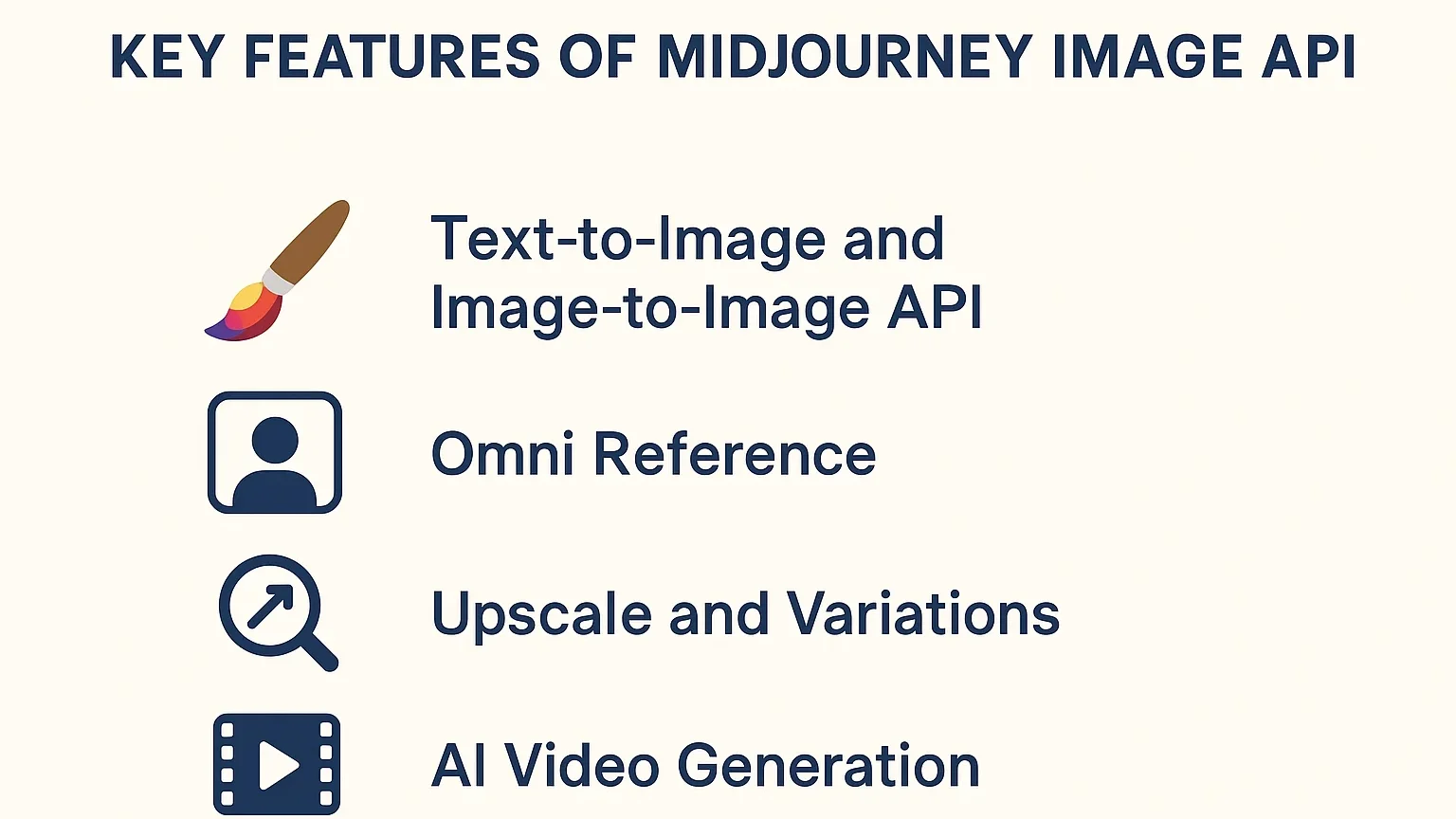 KEY FEATURES OF MIDJOURNEY IMAGE API

Text-to-Image and Image-to-Image API

Omni Reference

Upscale and Variations

AI Video Generation